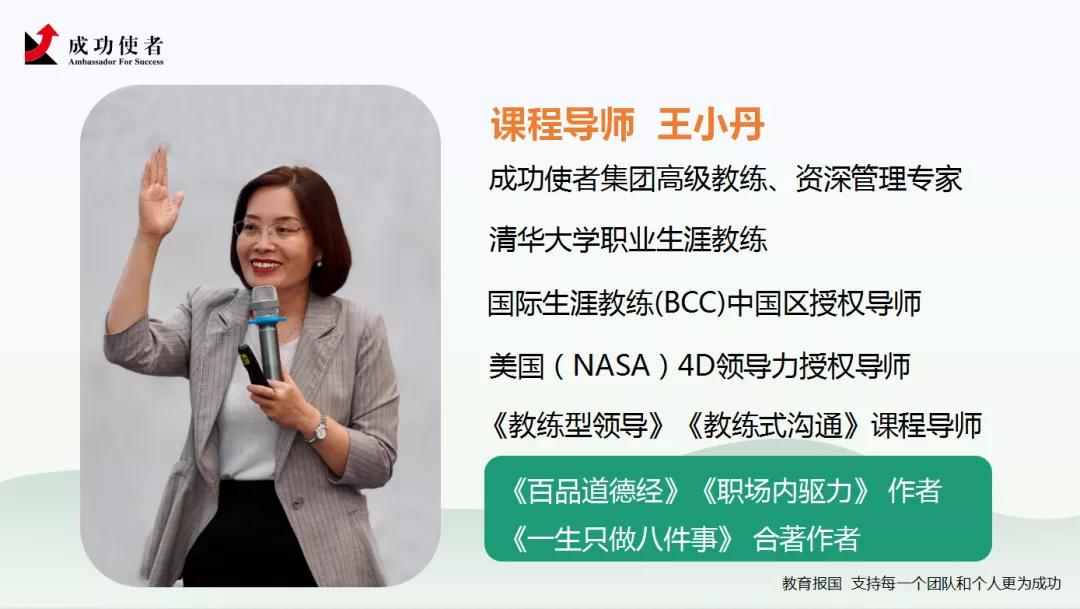 成功使者
Ambassador For Success

课程导师 王小丹

成功使者集团高级教练、资深管理专家

清华大学职业生涯教练

国际生涯教练(BCC)中国区授权导师

美国（NASA）4D领导力授权导师

《教练型领导》《教练式沟通》课程导师

《百品道德经》《职场内驱力》 作者
《一生只做八件事》 合著作者

教育报国 支持每一个团队和个人更为成功